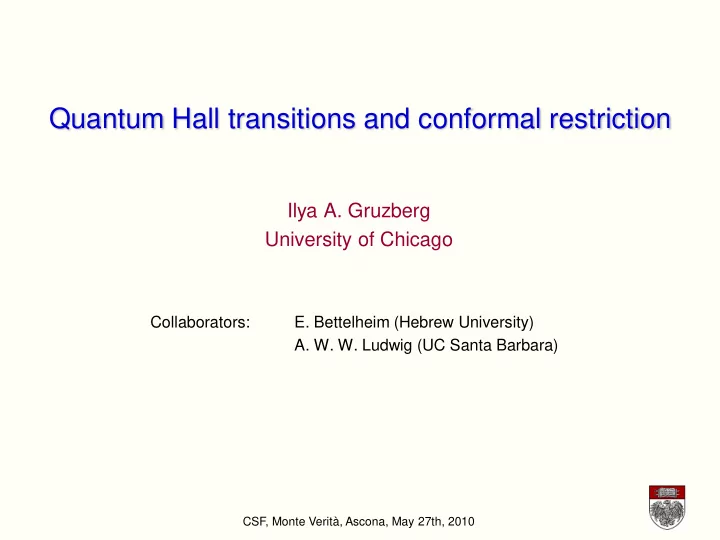 Quantum Hall transitions and conformal restriction

Ilya A. Gruzberg
University of Chicago

Collaborators: E. Bettelheim (Hebrew University)
A. W. W. Ludwig (UC Santa Barbara)

CSF, Monte Verità, Ascona, May 27th, 2010